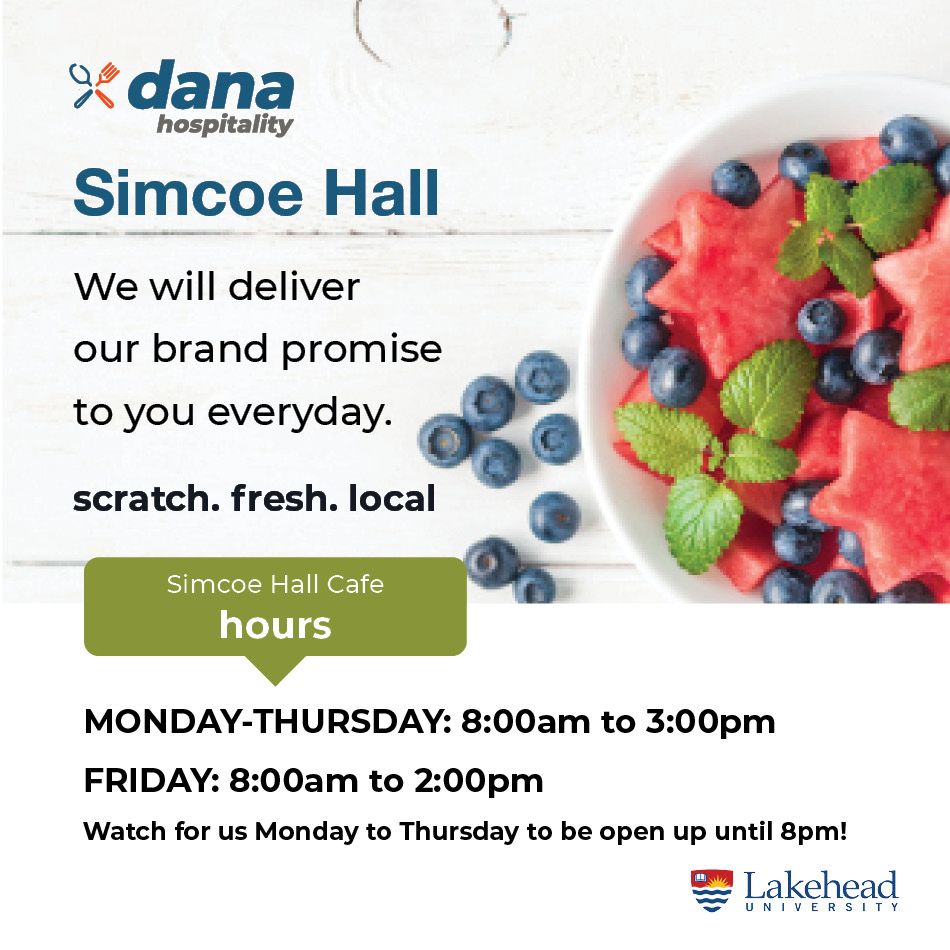 dana
hospitality

Simcoe Hall

We will deliver our brand promise to you everyday.

scratch. fresh. local

Simcoe Hall Cafe
hours

MONDAY-THURSDAY: 8:00am to 3:00pm

FRIDAY: 8:00am to 2:00pm

Watch for us Monday to Thursday to be open up until 8pm!

Lakehead
UNIVERSITY